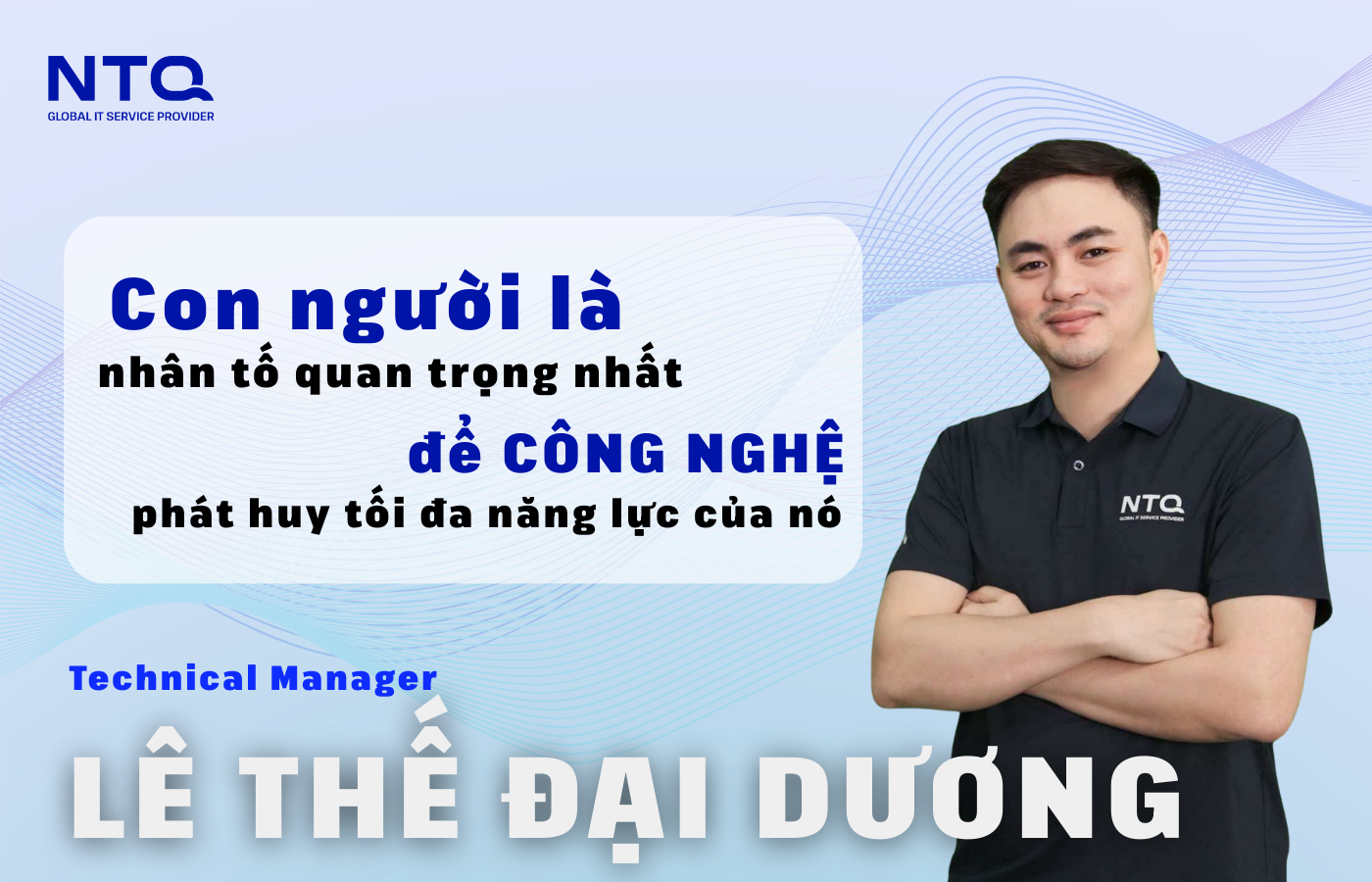 NTQ
GLOBAL IT SERVICE PROVIDER

Con người là
nhân tố quan trọng nhất
để CÔNG NGHỆ
phát huy tối đa năng lực của nó

NTQ
GLOBAL IT SERVICE PROVIDER

Technical Manager
LÊ THẾ ĐẠI DƯƠNG